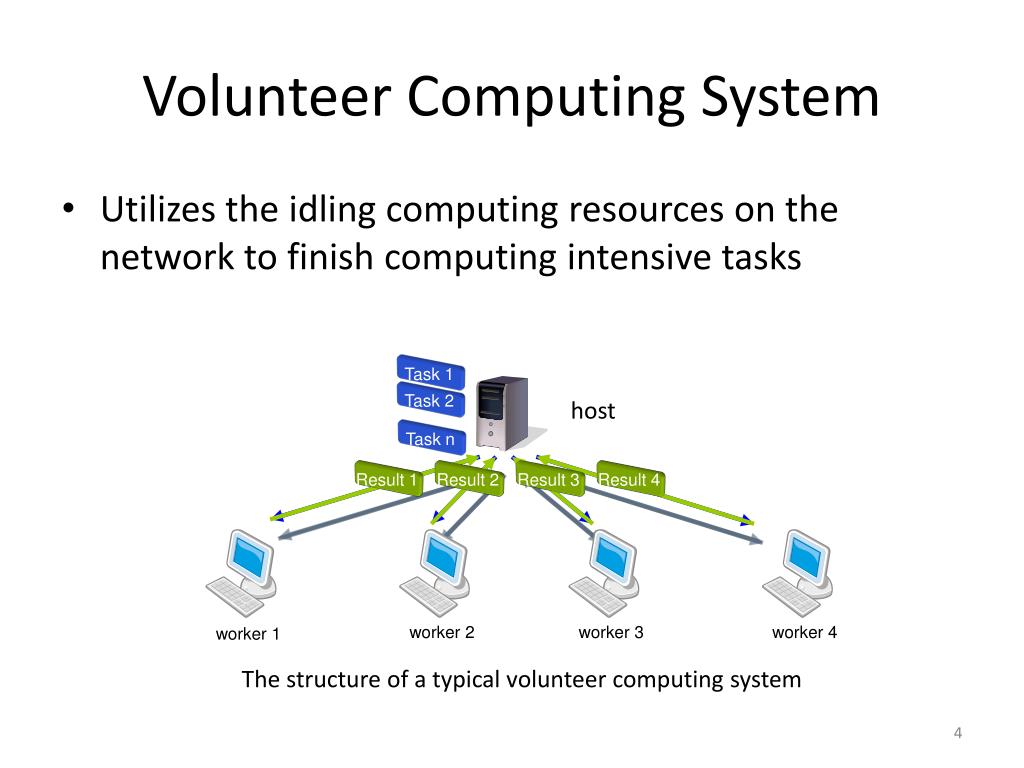 Volunteer Computing System

• Utilizes the idling computing resources on the network to finish computing intensive tasks

Task 1
Task 2
Task n
host
Result 1
Result 2
Result 3
Result 4
worker 1
worker 2
worker 3
worker 4

The structure of a typical volunteer computing system

4